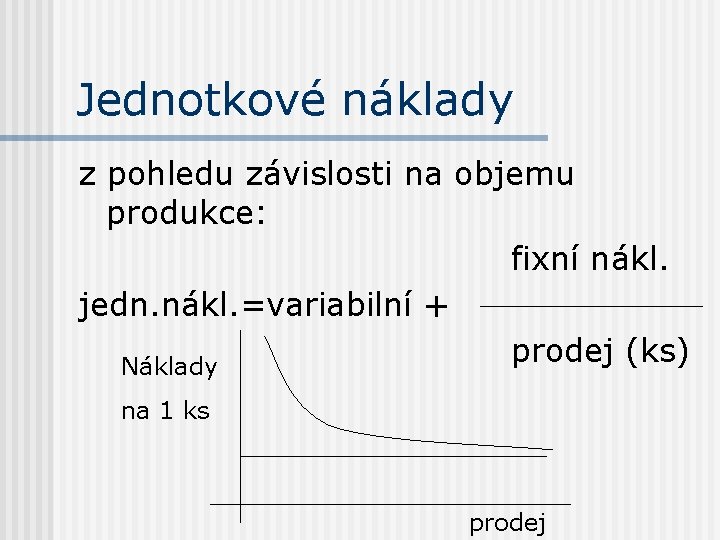 Jednotkové náklady

z pohledu závislosti na objemu produkce:

jedn.nákl.=variabilní + $\frac{\text{fixní nákl.}}{\text{prodej (ks)}}$

Náklady na 1 ks

prodej